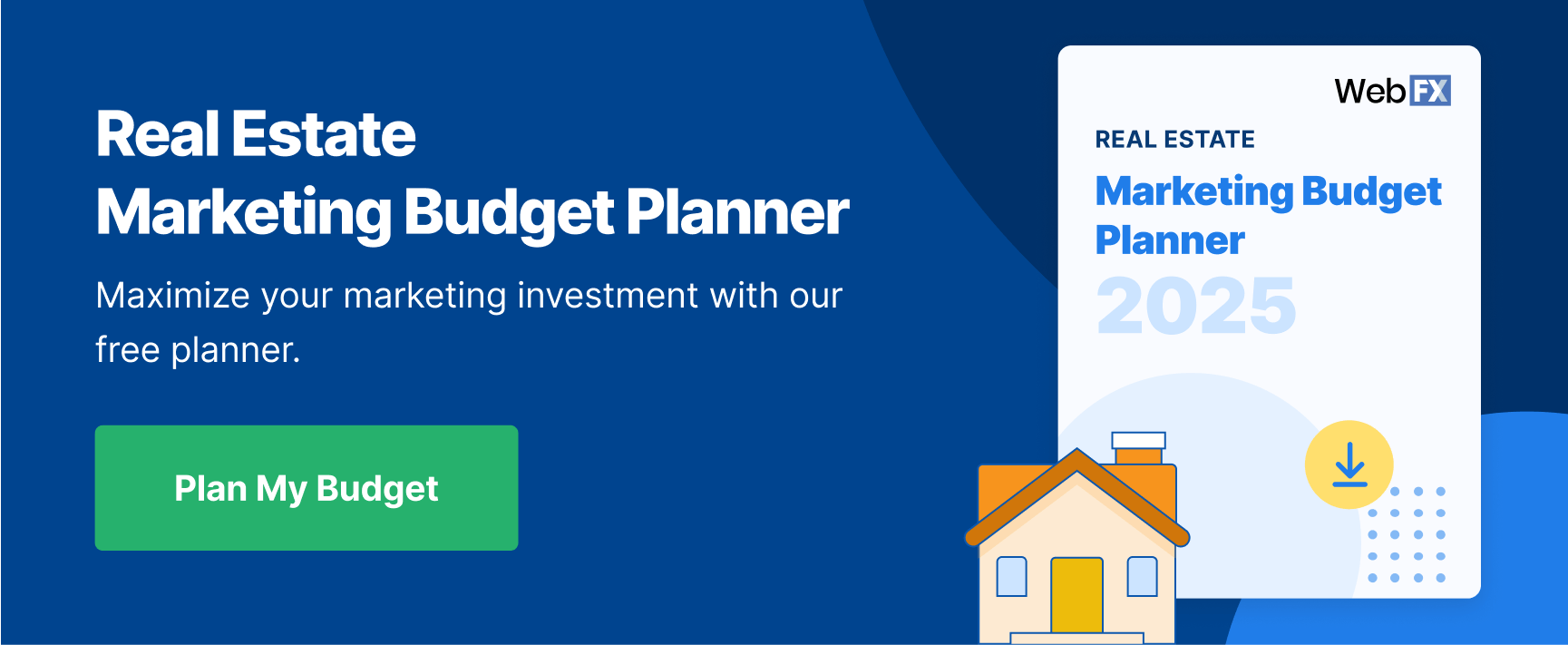 Real Estate
Marketing Budget Planner

Maximize your marketing investment with our free planner.

Plan My Budget

WebFX

REAL ESTATE

Marketing Budget Planner

2025